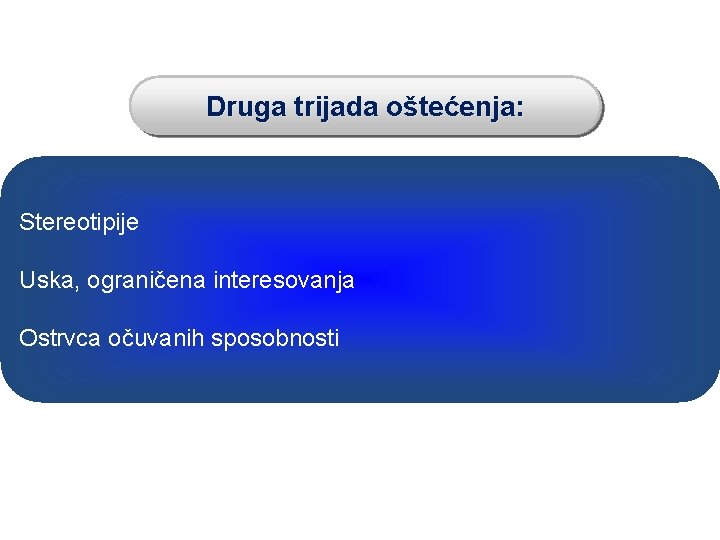 Druga trijada oštećenja:

Stereotipije

Uska, ograničena interesovanja

Ostrvca očuvanih sposobnosti